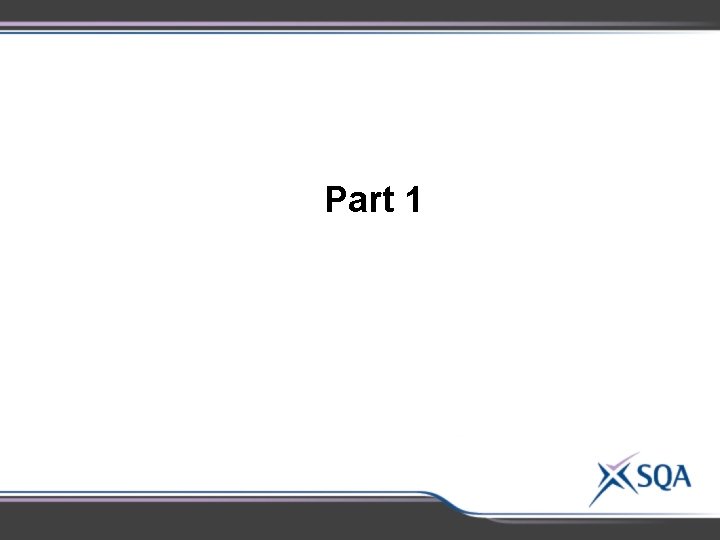 Part 1

SQA